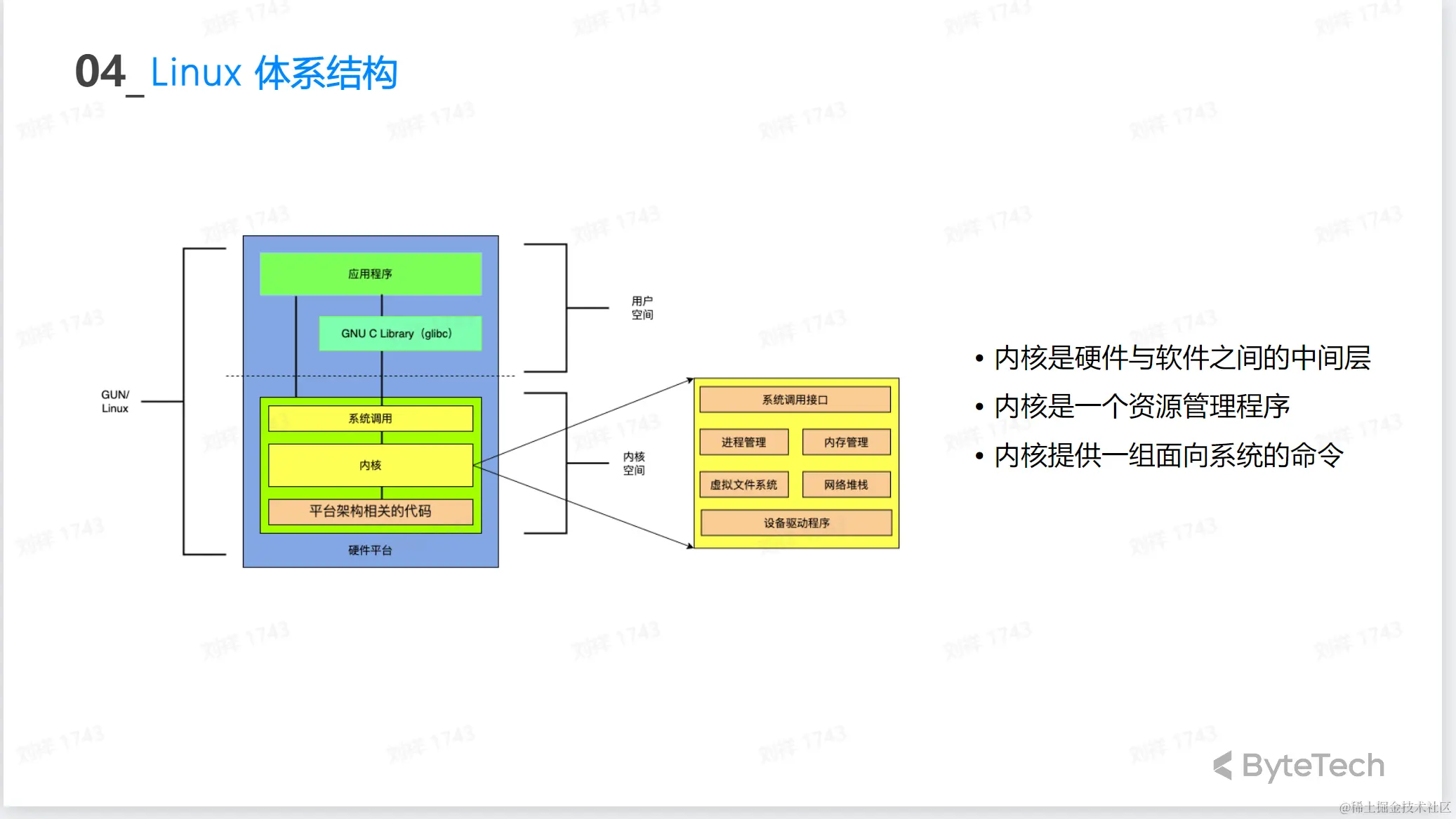 04_ Linux 体系结构

GUN/ Linux

应用程序

GNU C Library（glibc）

系统调用

内核

平台架构相关的代码

硬件平台

用户空间

内核空间

系统调用接口

进程管理

内存管理

虚拟文件系统

网络堆栈

设备驱动程序

• 内核是硬件与软件之间的中间层
• 内核是一个资源管理程序
• 内核提供一组面向系统的命令

ByteTech

@稀土掘金技术社区